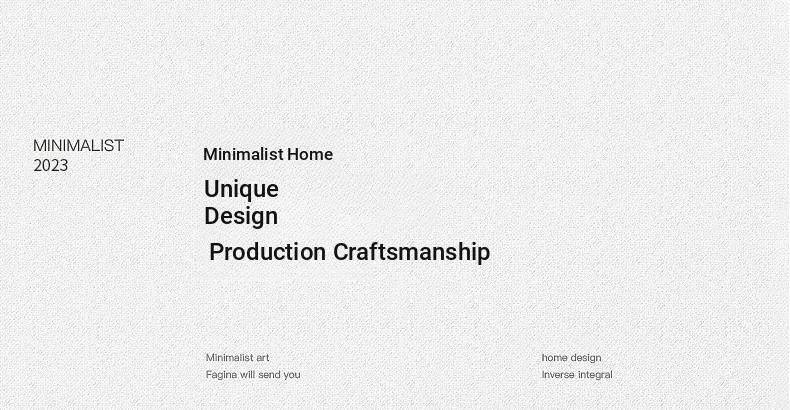 MINIMALIST
2023

Minimalist Home

Unique
Design

Production Craftsmanship

Minimalist art
Fagina will send you

home design
Inverse integral